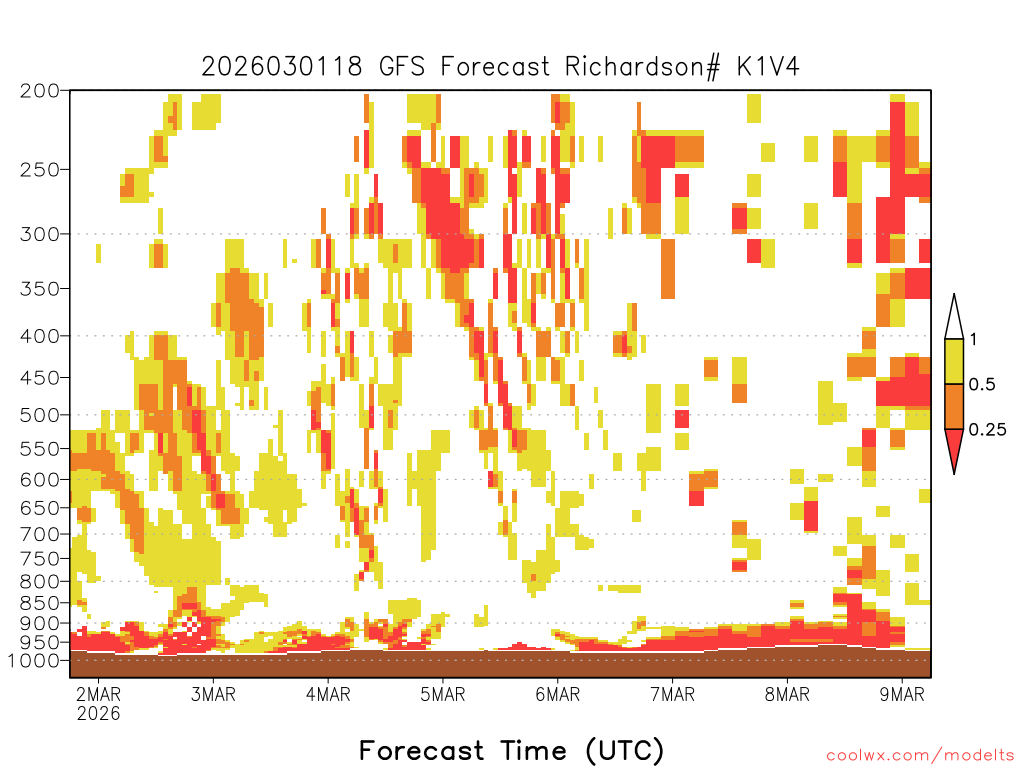 2026030118 GFS Forecast Richardson# K1V4

200
250
300
350
400
450
500
550
600
650
700
750
800
850
900
950
1000

1
0.5
0.25

2MAR
2026
3MAR
4MAR
5MAR
6MAR
7MAR
8MAR
9MAR

Forecast Time (UTC)

coolwx.com/modelts